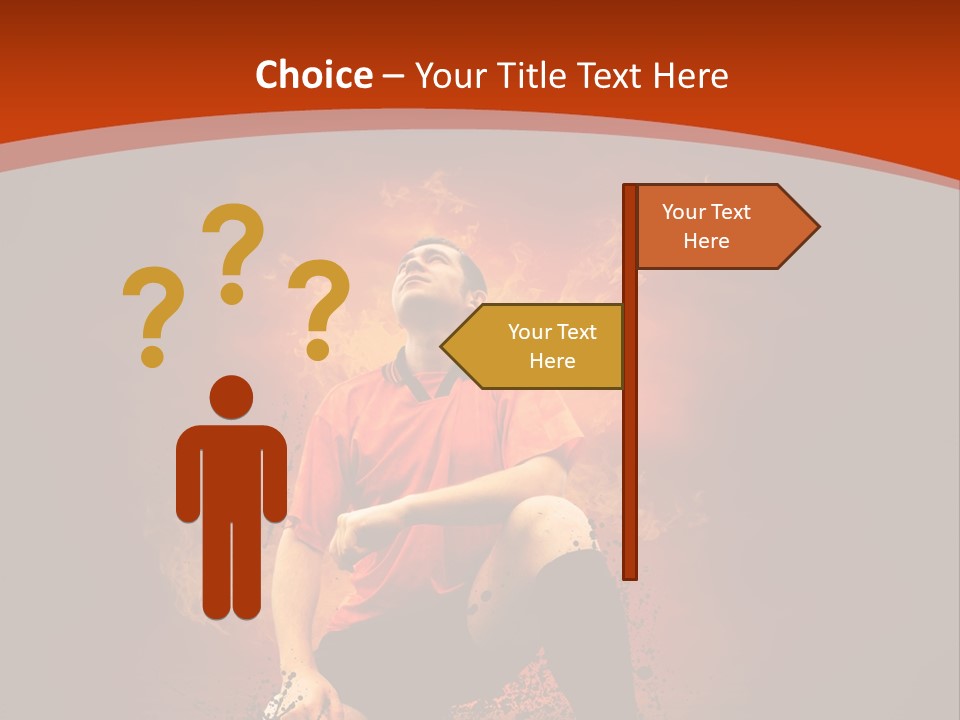 Choice – Your Title Text Here

?
?
?

Your Text Here

Your Text Here